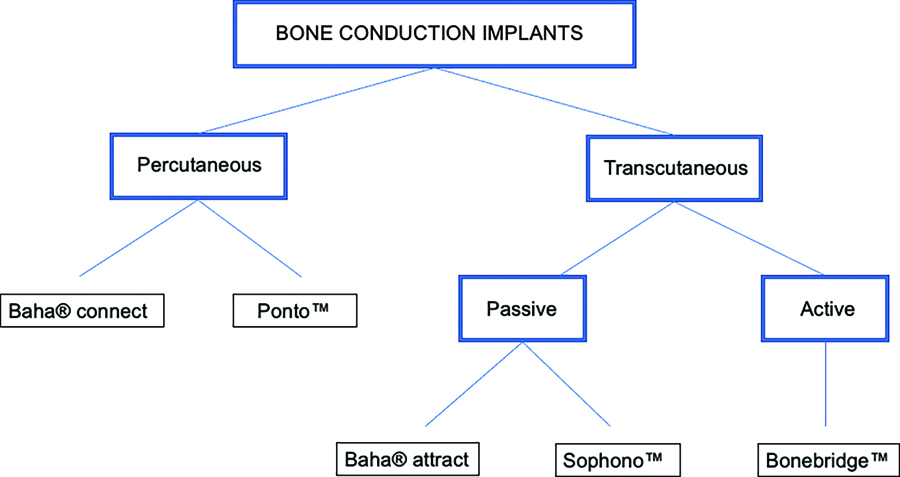 BONE CONDUCTION IMPLANTS

Percutaneous

Transcutaneous

Baha® connect

Ponto™

Passive

Active

Baha® attract

Sophono™

Bonebridge™